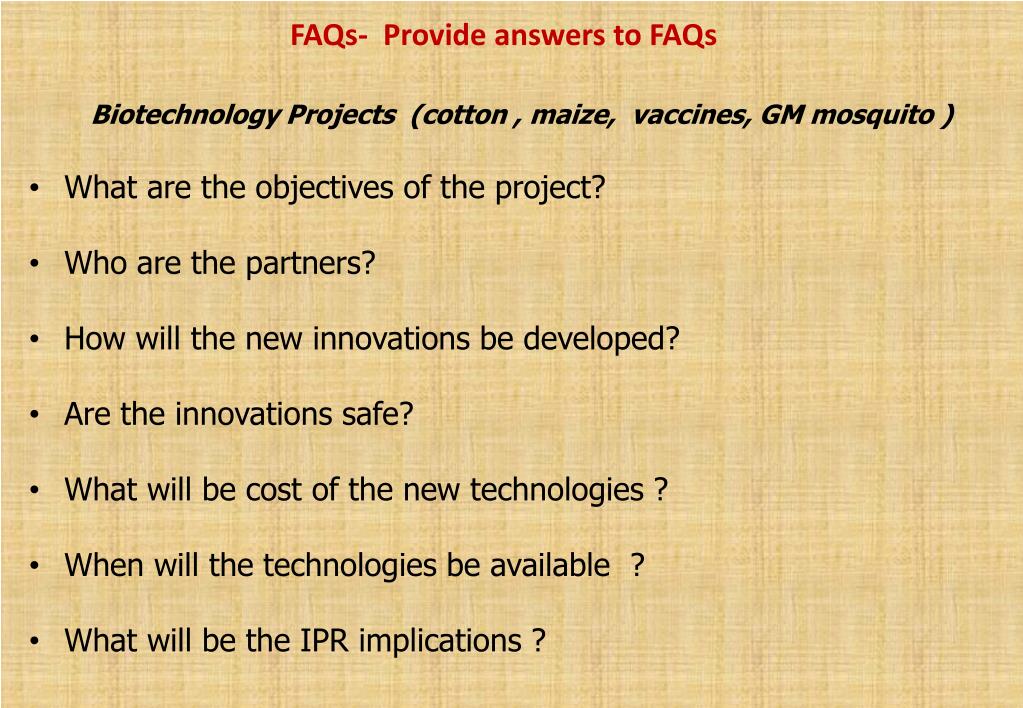 FAQs- Provide answers to FAQs

Biotechnology Projects (cotton , maize, vaccines, GM mosquito )

• What are the objectives of the project?

• Who are the partners?

• How will the new innovations be developed?

• Are the innovations safe?

• What will be cost of the new technologies ?

• When will the technologies be available ?

• What will be the IPR implications ?